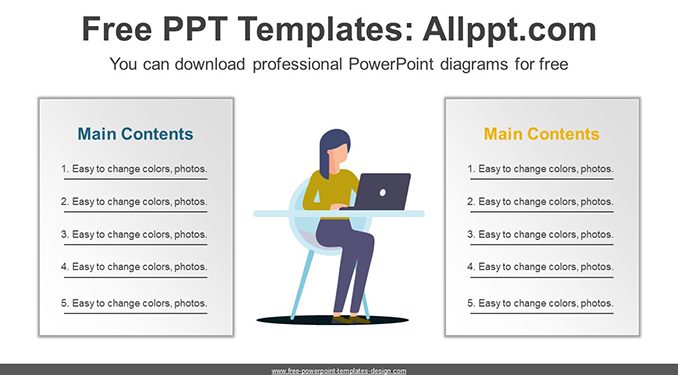 Free PPT Templates: Allppt.com

You can download professional PowerPoint diagrams for free

Main Contents

1. Easy to change colors, photos.

2. Easy to change colors, photos.

3. Easy to change colors, photos.

4. Easy to change colors, photos.

5. Easy to change colors, photos.

Main Contents

1. Easy to change colors, photos.

2. Easy to change colors, photos.

3. Easy to change colors, photos.

4. Easy to change colors, photos.

5. Easy to change colors, photos.

www.free-powerpoint-templates-design.com